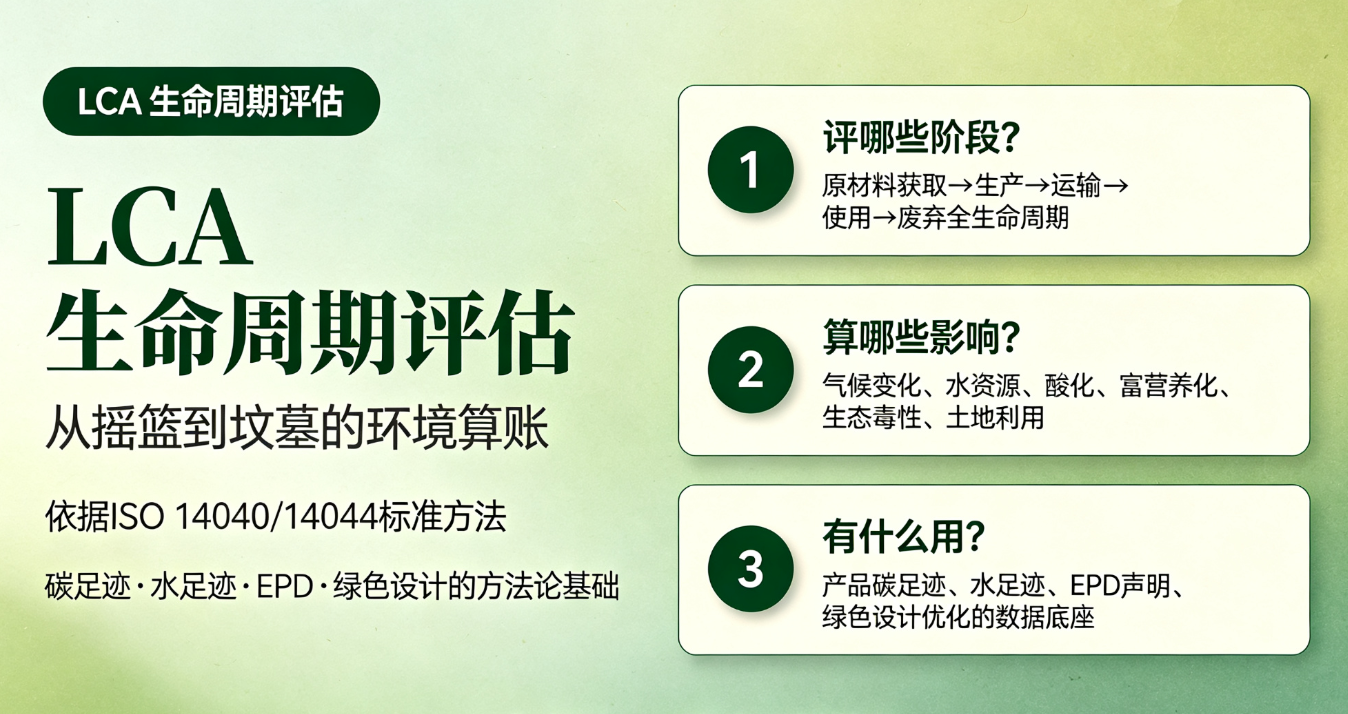 LCA 生命周期评估

LCA
生命周期评估

从摇篮到坟墓的环境算账

依据ISO 14040/14044标准方法

碳足迹·水足迹·EPD·绿色设计的方法论基础

1
评哪些阶段？
原材料获取→生产→运输→使用→废弃全生命周期

2
算哪些影响？
气候变化、水资源、酸化、富营养化、生态毒性、土地利用

3
有什么用？
产品碳足迹、水足迹、EPD声明、绿色设计优化的数据底座